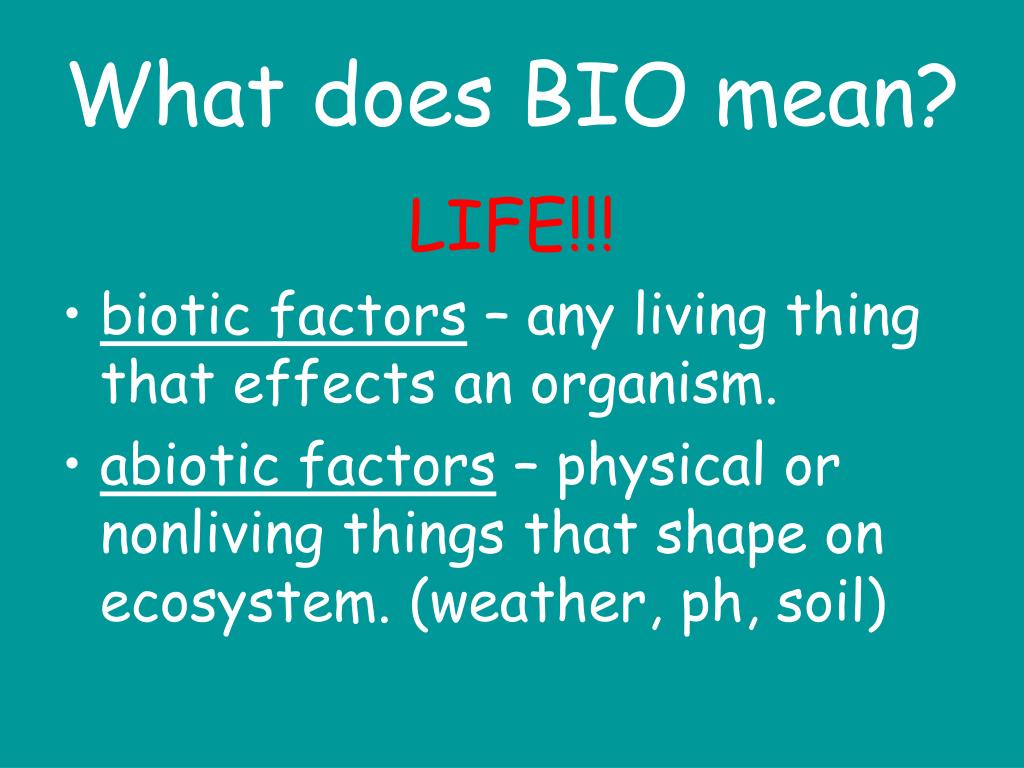 What does BIO mean?

LIFE!!!

• biotic factors – any living thing that effects an organism.

• abiotic factors – physical or nonliving things that shape on ecosystem. (weather, ph, soil)